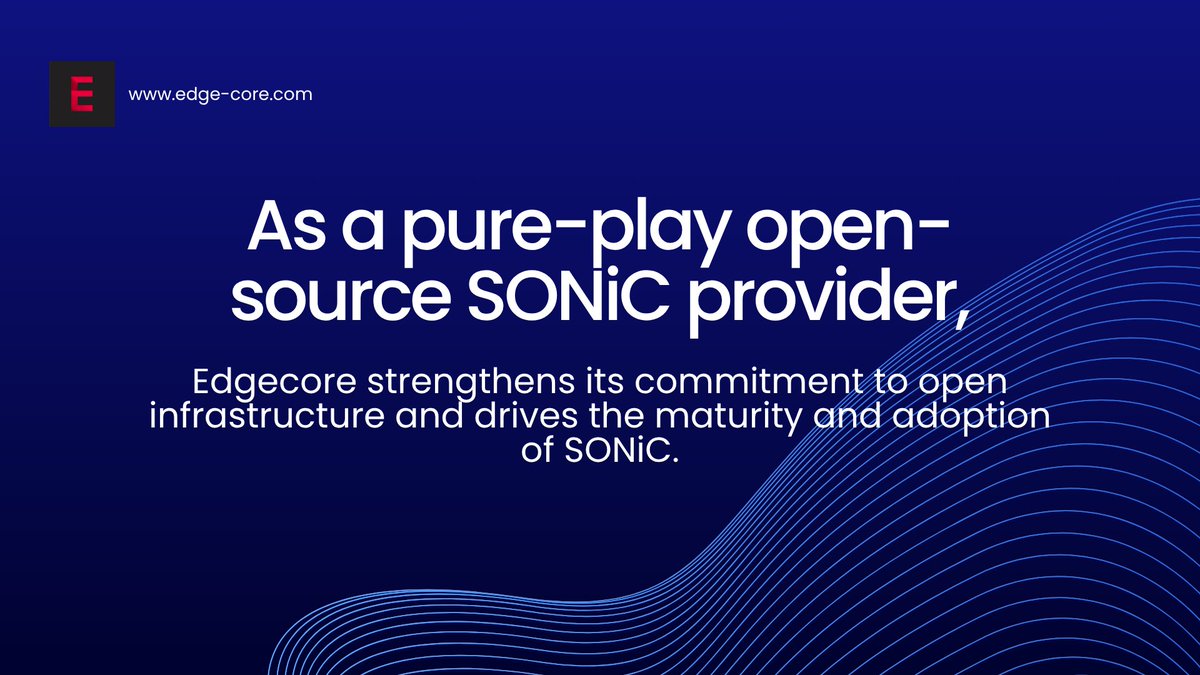 E

www.edge-core.com

As a pure-play open-source SONiC provider,

Edgecore strengthens its commitment to open infrastructure and drives the maturity and adoption of SONiC.